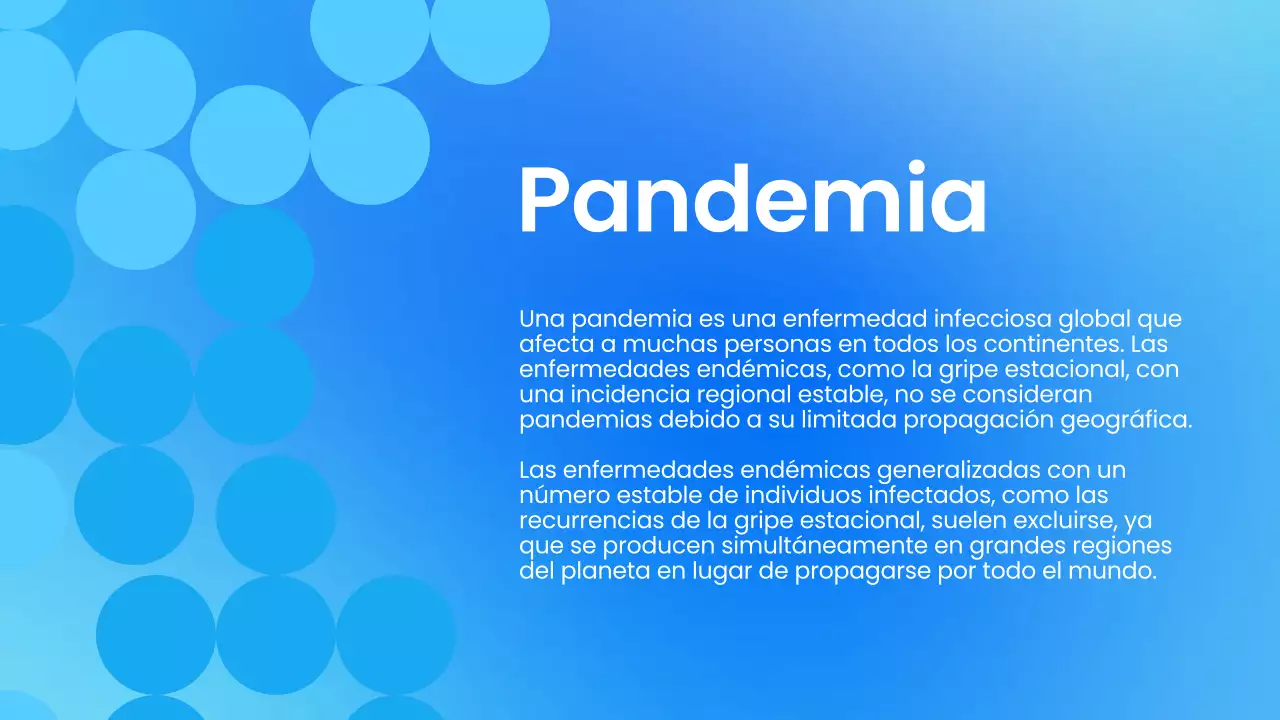 Pandemia

Una pandemia es una enfermedad infecciosa global que afecta a muchas personas en todos los continentes. Las enfermedades endémicas, como la gripe estacional, con una incidencia regional estable, no se consideran pandemias debido a su limitada propagación geográfica.

Las enfermedades endémicas generalizadas con un número estable de individuos infectados, como las recurrencias de la gripe estacional, suelen excluirse, ya que se producen simultáneamente en grandes regiones del planeta en lugar de propagarse por todo el mundo.